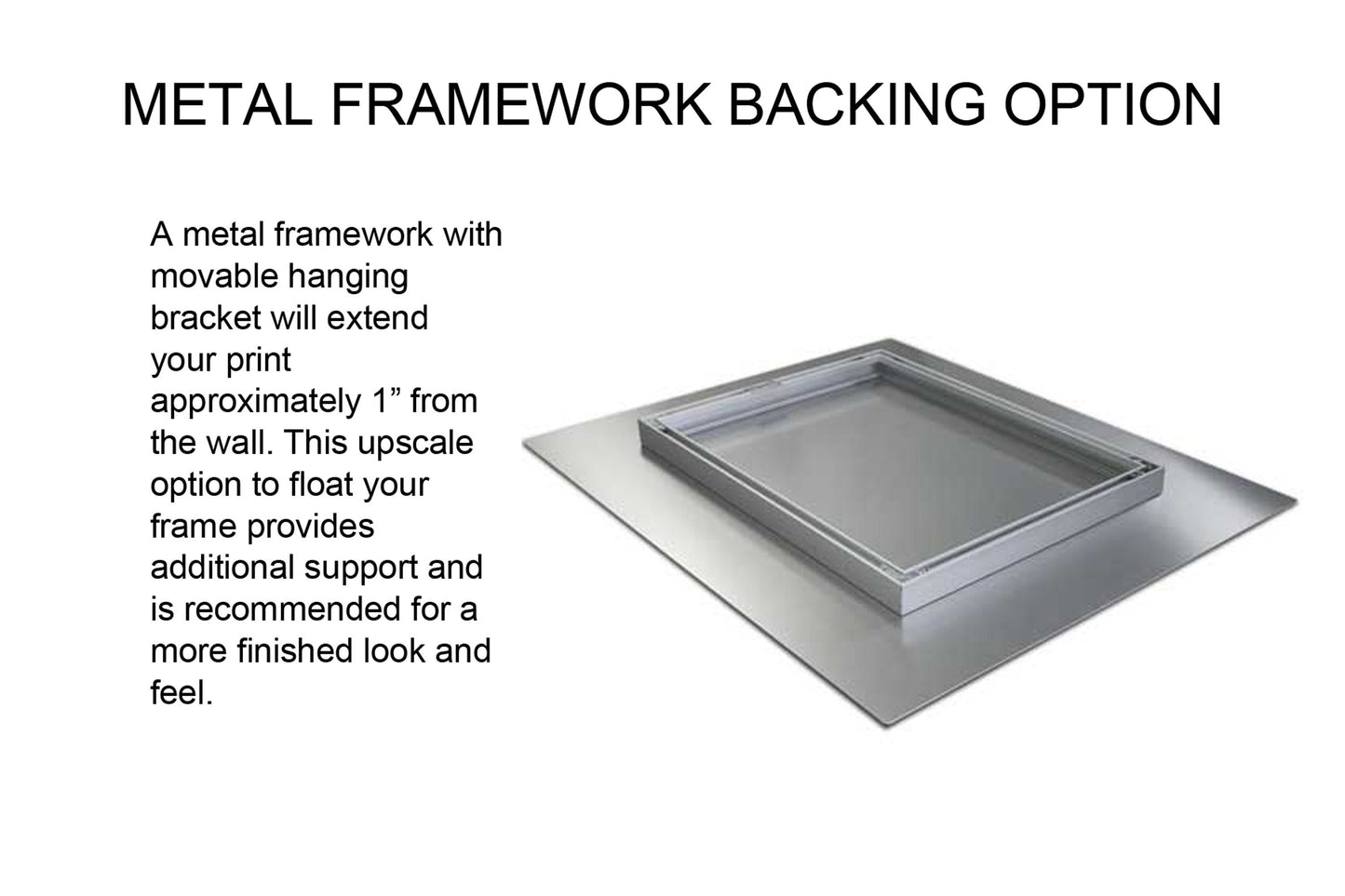 METAL FRAMEWORK BACKING OPTION

A metal framework with movable hanging bracket will extend your print approximately 1” from the wall. This upscale option to float your frame provides additional support and is recommended for a more finished look and feel.